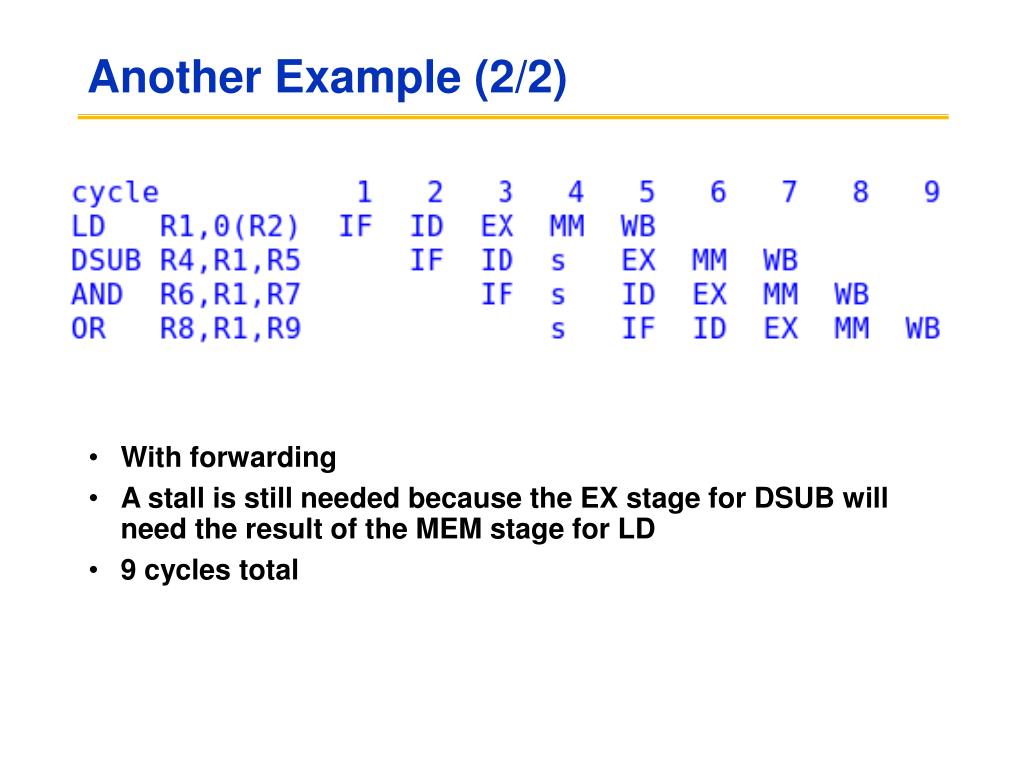 Another Example (2/2)

| cycle | 1 | 2 | 3 | 4 | 5 | 6 | 7 | 8 | 9 |
|---|---|---|---|---|---|---|---|---|---|
| LD R1,0(R2) | IF | ID | EX | MM | WB | | | | |
| DSUB R4,R1,R5 | | IF | ID | s | EX | MM | WB | | |
| AND R6,R1,R7 | | | IF | s | ID | EX | MM | WB | |
| OR R8,R1,R9 | | | | s | IF | ID | EX | MM | WB |

• With forwarding
• A stall is still needed because the EX stage for DSUB will need the result of the MEM stage for LD
• 9 cycles total